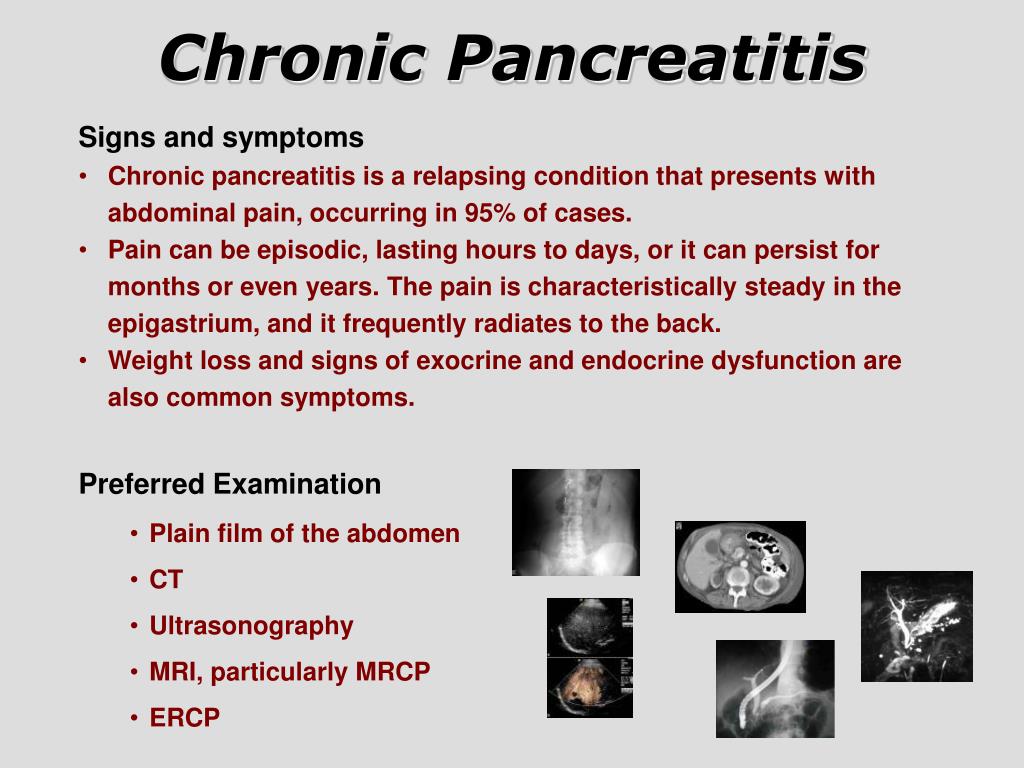 Chronic Pancreatitis

Signs and symptoms

• Chronic pancreatitis is a relapsing condition that presents with abdominal pain, occurring in 95% of cases.
• Pain can be episodic, lasting hours to days, or it can persist for months or even years. The pain is characteristically steady in the epigastrium, and it frequently radiates to the back.
• Weight loss and signs of exocrine and endocrine dysfunction are also common symptoms.

Preferred Examination

• Plain film of the abdomen
• CT
• Ultrasonography
• MRI, particularly MRCP
• ERCP